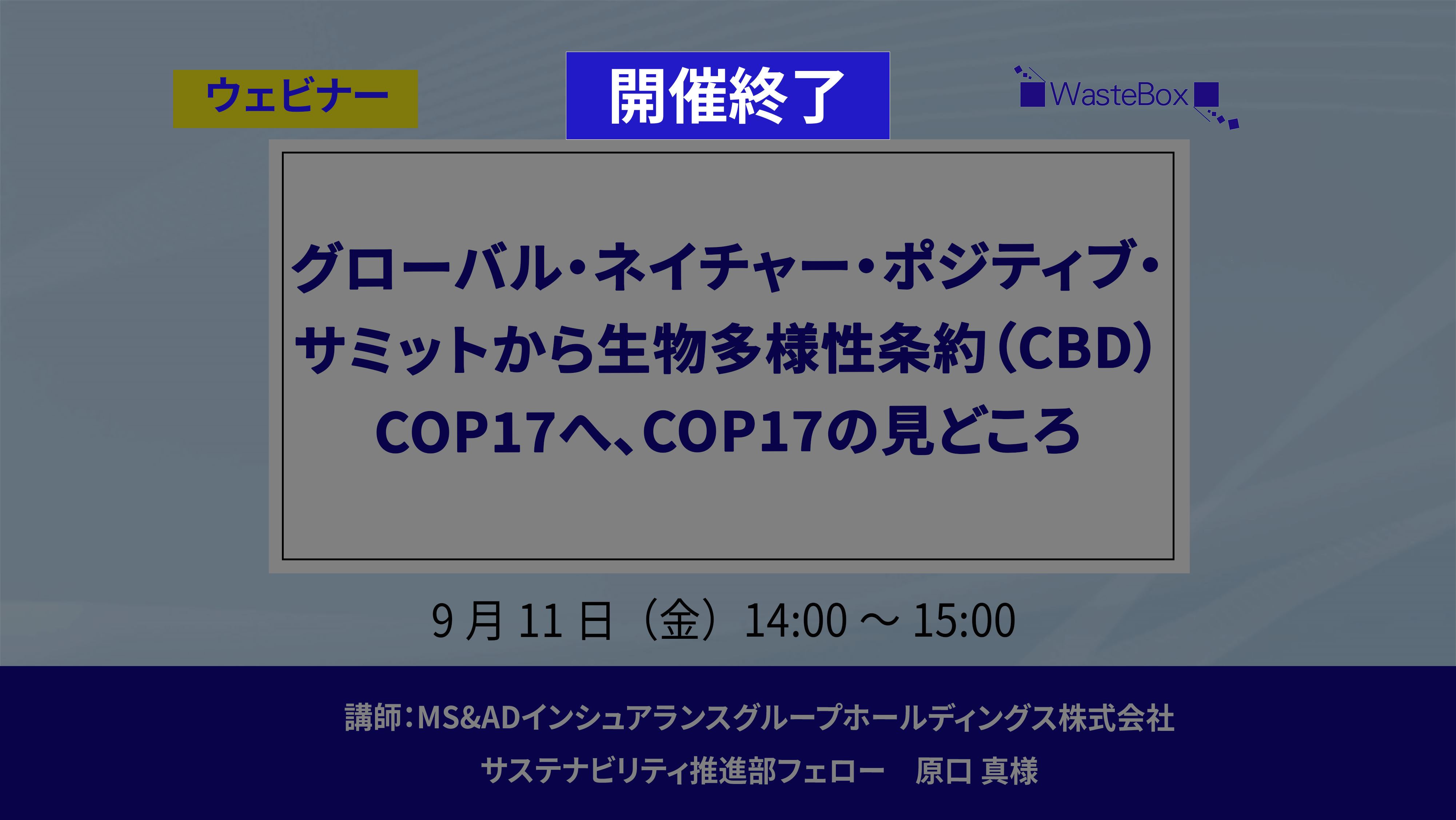 ウェビナー

開催終了

WasteBox

グローバル・ネイチャー・ポジティブ・サミットから生物多様性条約（CBD）COP17へ、COP17の見どころ

9 月 11 日（金）14:00 ～ 15:00

講師：MS&ADインシュアランスグループホールディングス株式会社
サステナビリティ推進部フェロー　原口 真様